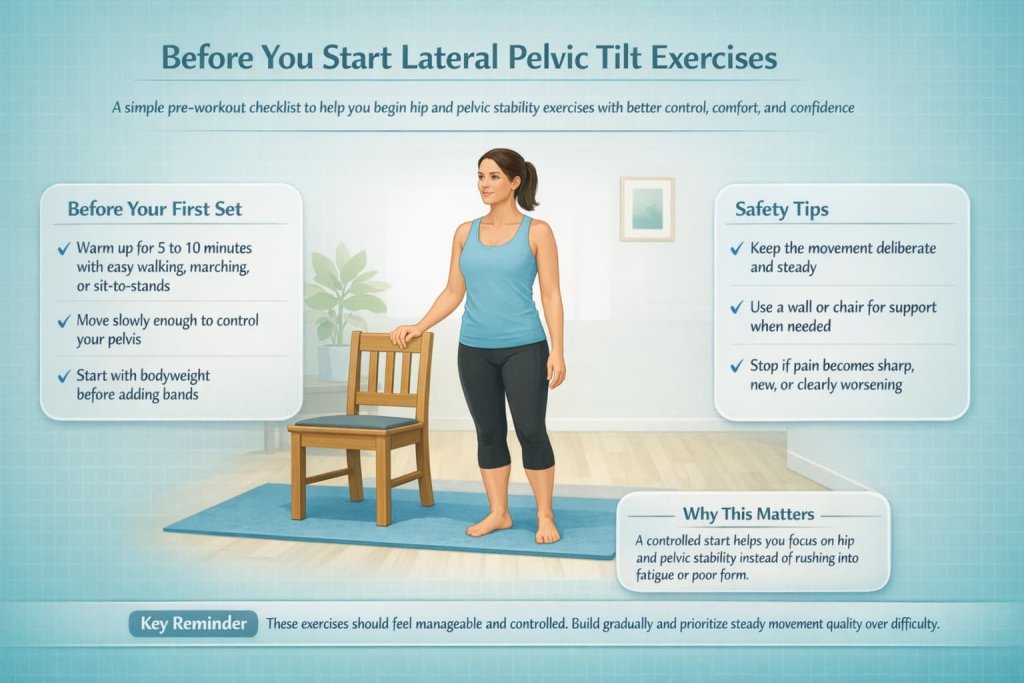 Before You Start Lateral Pelvic Tilt Exercises

A simple pre-workout checklist to help you begin hip and pelvic stability exercises with better control, comfort, and confidence

Before Your First Set

✓ Warm up for 5 to 10 minutes with easy walking, marching, or sit-to-stands

✓ Move slowly enough to control your pelvis

✓ Start with bodyweight before adding bands

Safety Tips

✓ Keep the movement deliberate and steady

✓ Use a wall or chair for support when needed

✓ Stop if pain becomes sharp, new, or clearly worsening

Why This Matters

A controlled start helps you focus on hip and pelvic stability instead of rushing into fatigue or poor form.

Key Reminder These exercises should feel manageable and controlled. Build gradually and prioritize steady movement quality over difficulty.